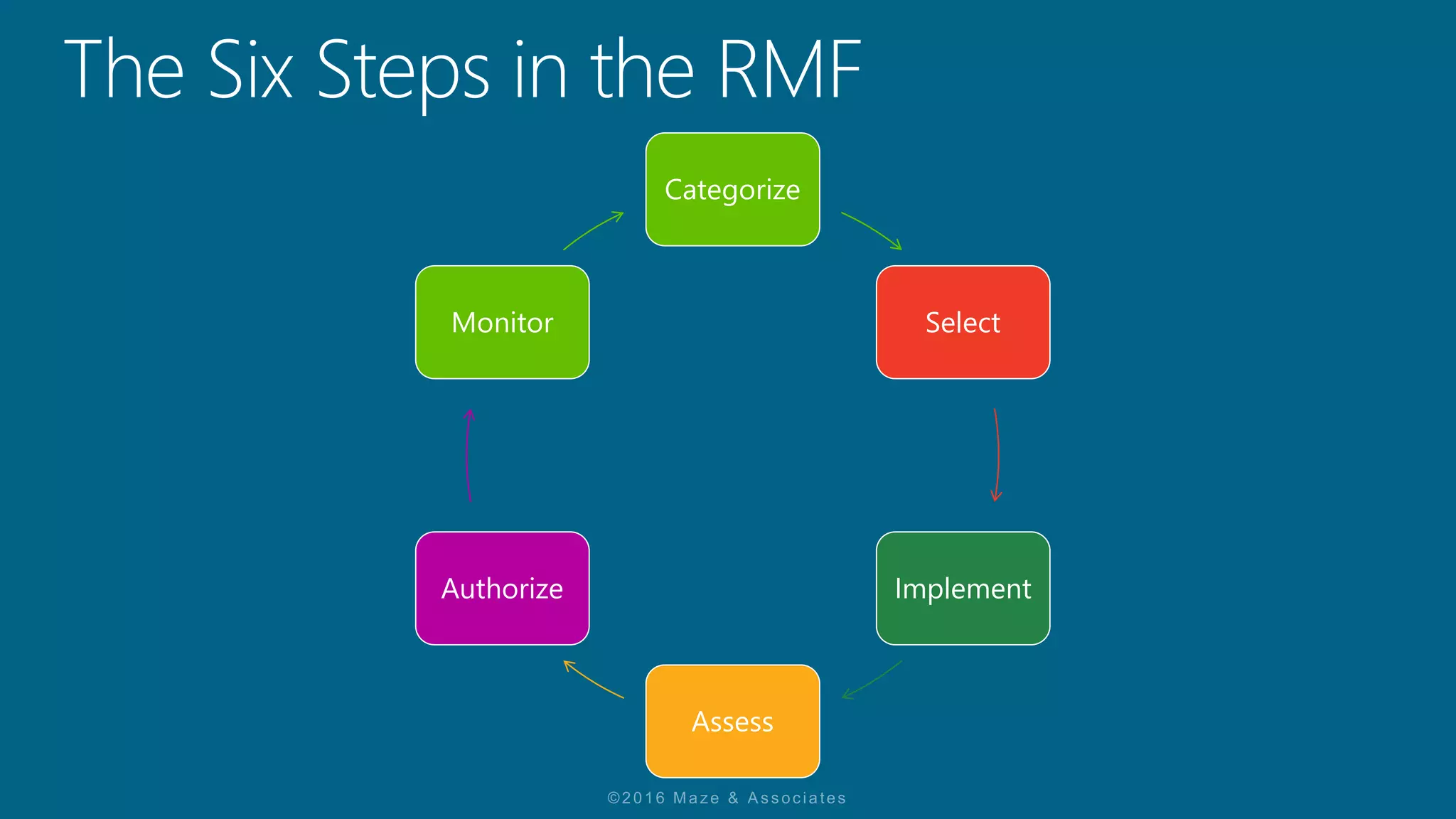 The Six Steps in the RMF

Categorize

Select

Implement

Assess

Authorize

Monitor

©2016 Maze & Associates